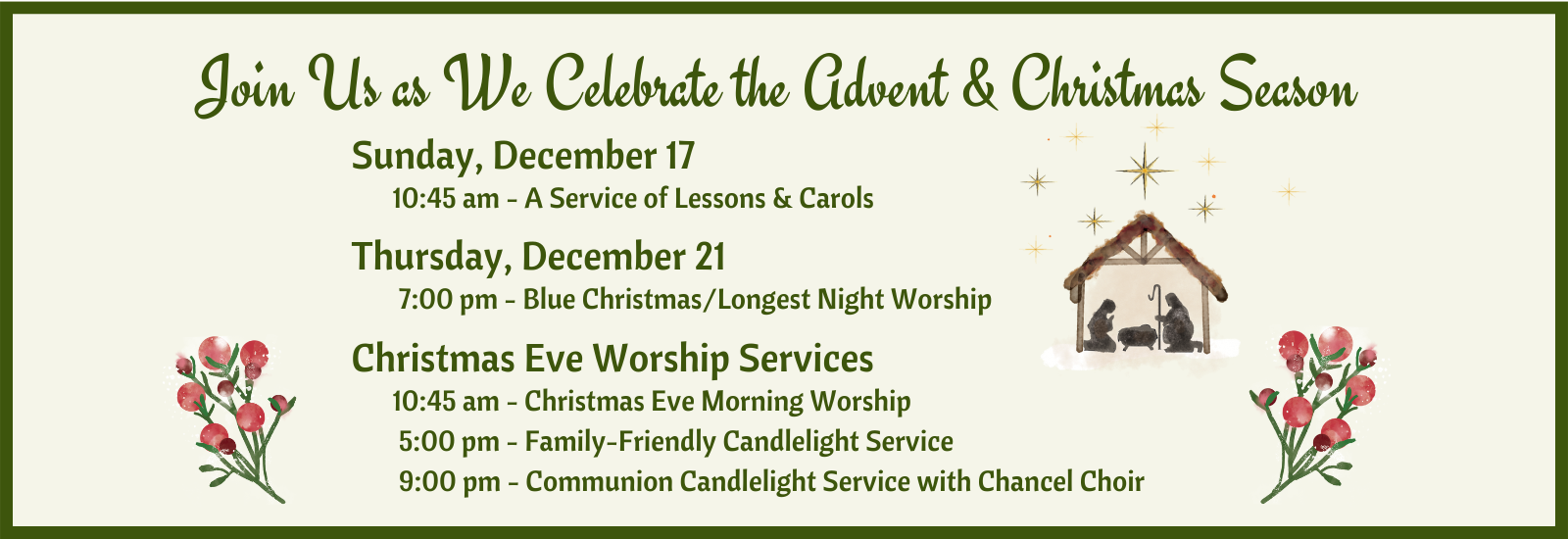 Join Us as We Celebrate the Advent & Christmas Season

Sunday, December 17
10:45 am - A Service of Lessons & Carols

Thursday, December 21
7:00 pm - Blue Christmas/Longest Night Worship

Christmas Eve Worship Services
10:45 am - Christmas Eve Morning Worship
5:00 pm - Family-Friendly Candlelight Service
9:00 pm - Communion Candlelight Service with Chancel Choir